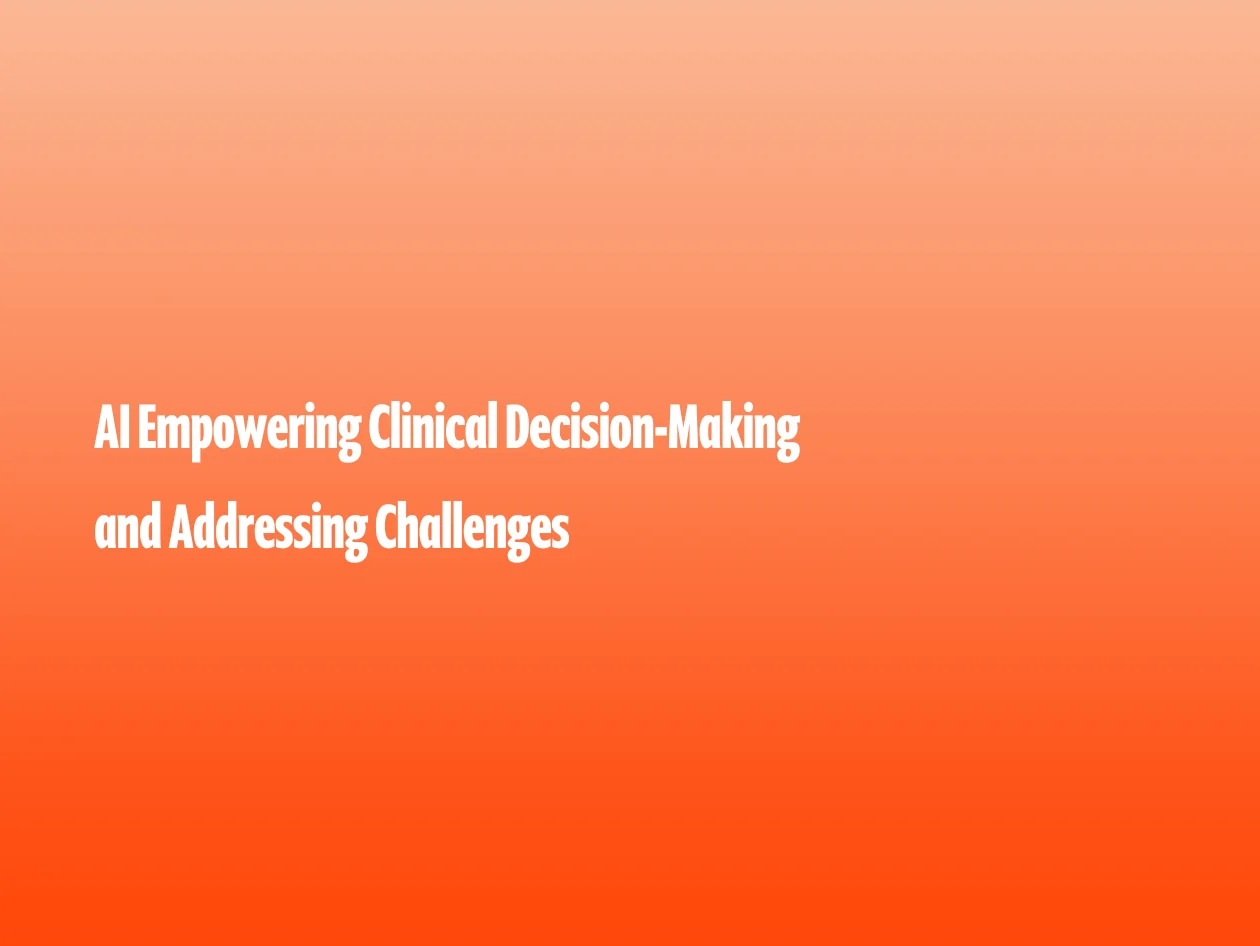 AI Empowering Clinical Decision-Making and Addressing Challenges